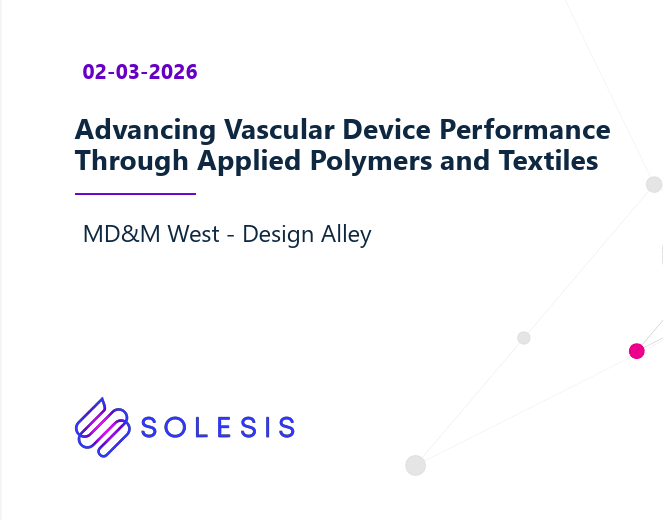 02-03-2026

Advancing Vascular Device Performance Through Applied Polymers and Textiles

MD&M West - Design Alley

SOLESIS